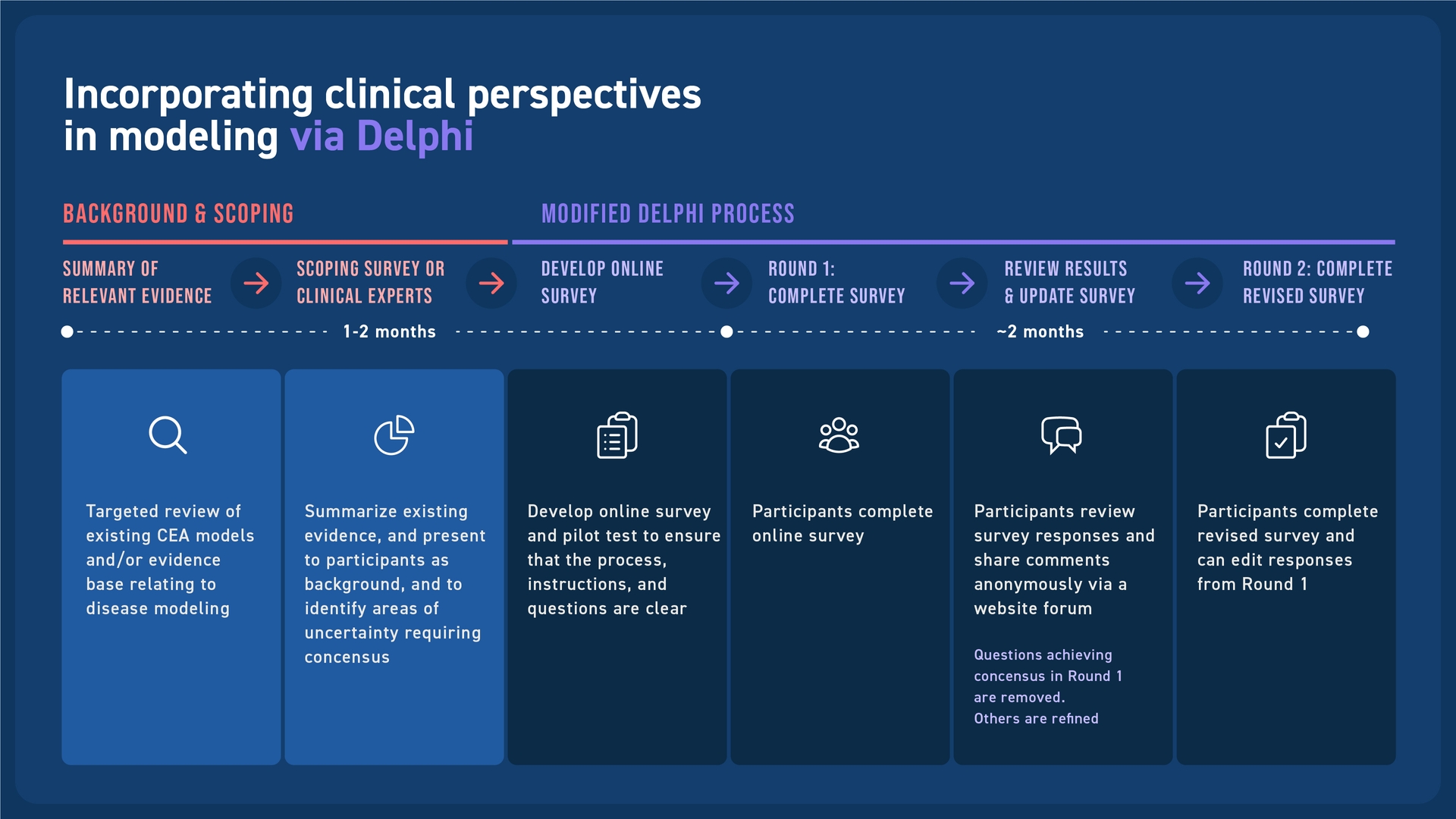 Incorporating clinical perspectives in modeling via Delphi

BACKGROUND & SCOPING

MODIFIED DELPHI PROCESS

SUMMARY OF RELEVANT EVIDENCE

SCOPING SURVEY OR CLINICAL EXPERTS

DEVELOP ONLINE SURVEY

ROUND 1: COMPLETE SURVEY

REVIEW RESULTS & UPDATE SURVEY

ROUND 2: COMPLETE REVISED SURVEY

1-2 months

~2 months

Targeted review of existing CEA models and/or evidence base relating to disease modeling

Summarize existing evidence, and present to participants as background, and to identify areas of uncertainty requiring concensus

Develop online survey and pilot test to ensure that the process, instructions, and questions are clear

Participants complete online survey

Participants review survey responses and share comments anonymously via a website forum

Questions achieving concensus in Round 1 are removed.
Others are refined

Participants complete revised survey and can edit responses from Round 1